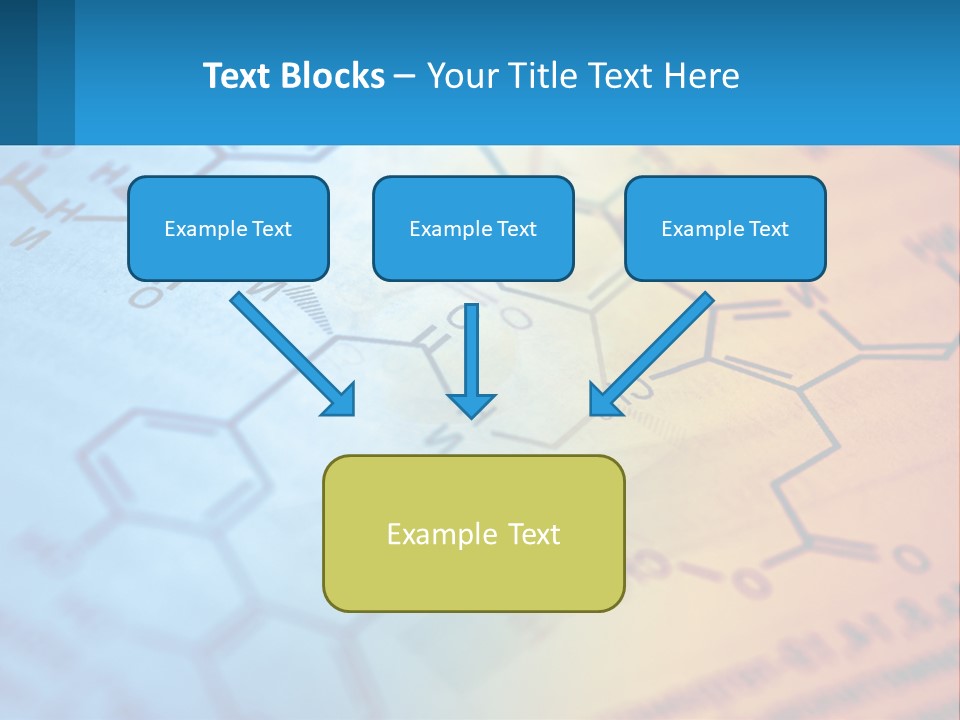 Text Blocks – Your Title Text Here

Example Text

Example Text

Example Text

Example Text